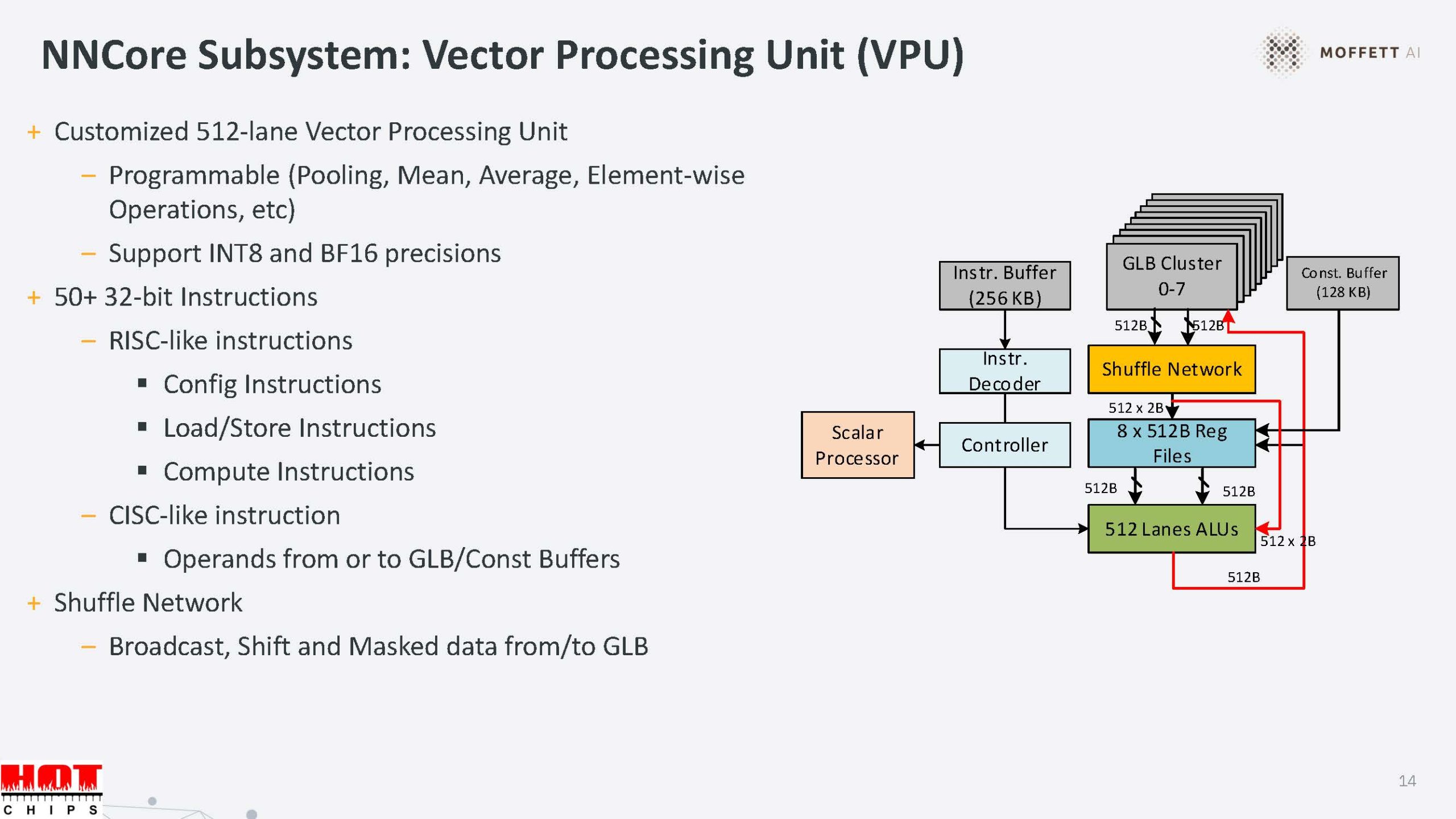 NNCore Subsystem: Vector Processing Unit (VPU)

MOFFETT AI

+ Customized 512-lane Vector Processing Unit
– Programmable (Pooling, Mean, Average, Element-wise Operations, etc)
– Support INT8 and BF16 precisions
+ 50+ 32-bit Instructions
– RISC-like instructions
▪ Config Instructions
▪ Load/Store Instructions
▪ Compute Instructions
– CISC-like instruction
▪ Operands from or to GLB/Const Buffers
+ Shuffle Network
– Broadcast, Shift and Masked data from/to GLB

Instr. Buffer (256 KB)
GLB Cluster 0-7
Const. Buffer (128 KB)
512B
512B
Instr. Decoder
Shuffle Network
512 x 2B
Scalar Processor
Controller
8 x 512B Reg Files
512B
512B
512 Lanes ALUs
512 x 2B
512B

HOT CHIPS

14